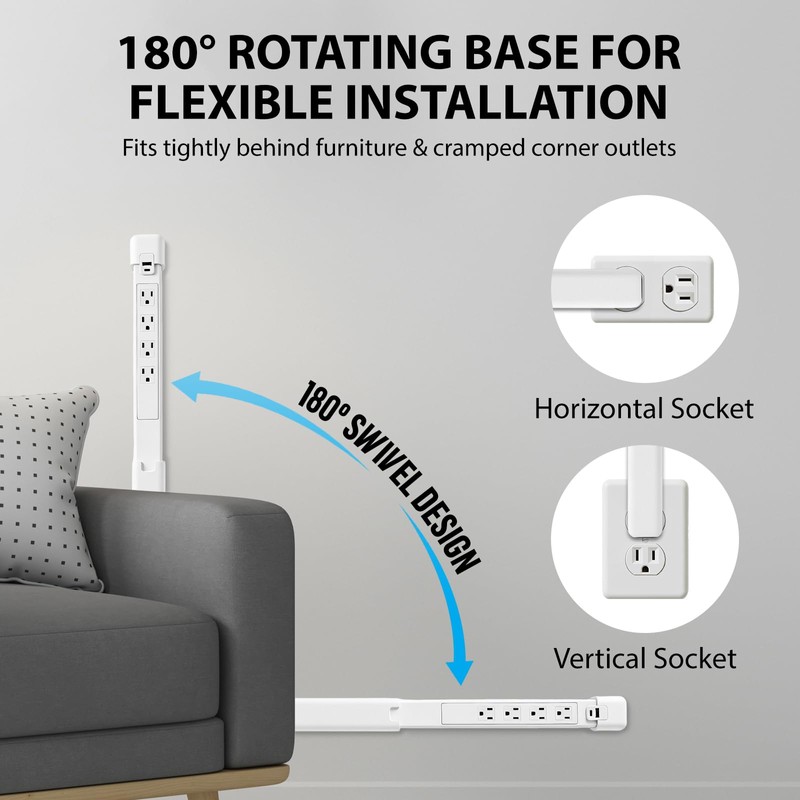 180° ROTATING BASE FOR FLEXIBLE INSTALLATION

Fits tightly behind furniture & cramped corner outlets

180° SWIVEL DESIGN

Horizontal Socket

Vertical Socket